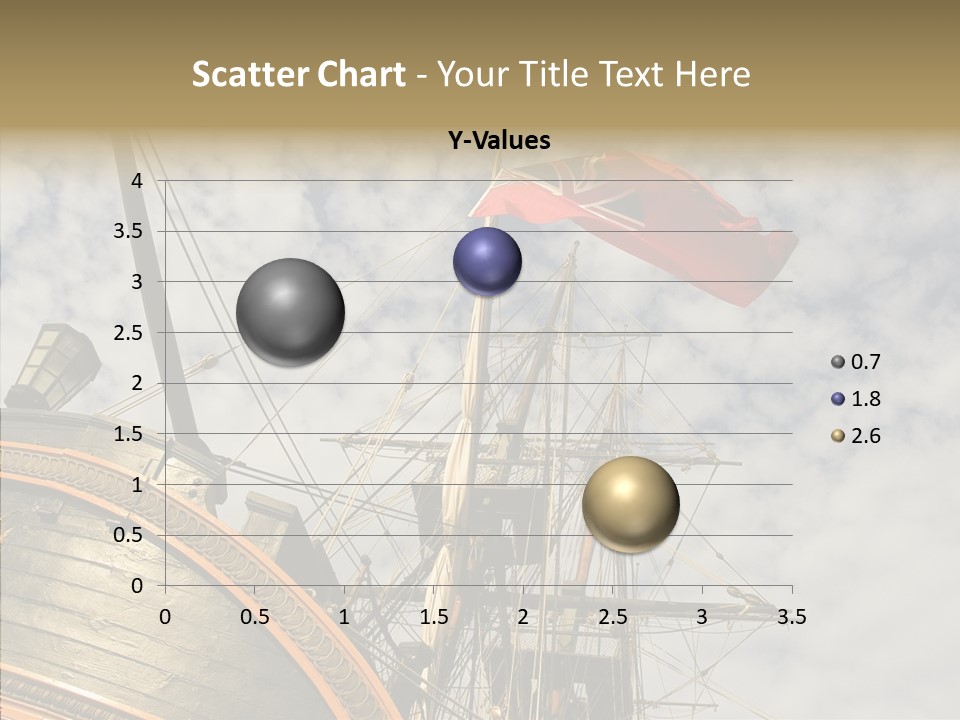 Scatter Chart - Your Title Text Here

Y-Values

4
3.5
3
2.5
2
1.5
1
0.5
0

0 0.5 1 1.5 2 2.5 3 3.5

0.7
1.8
2.6